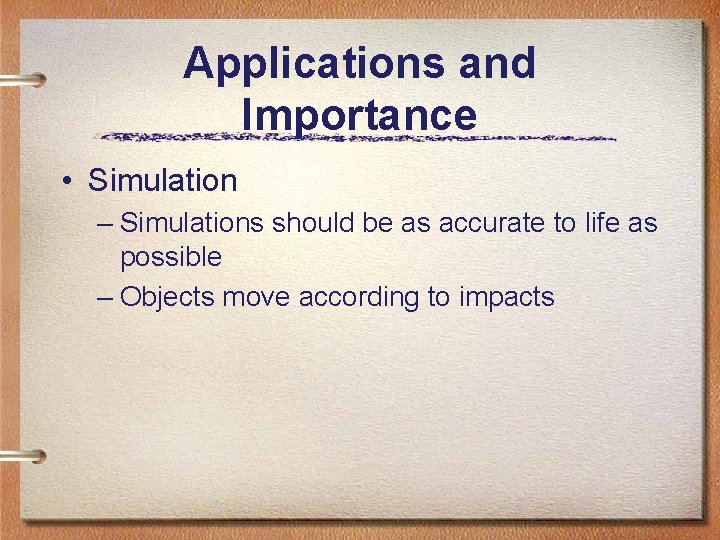 Applications and Importance

• Simulation
– Simulations should be as accurate to life as possible
– Objects move according to impacts